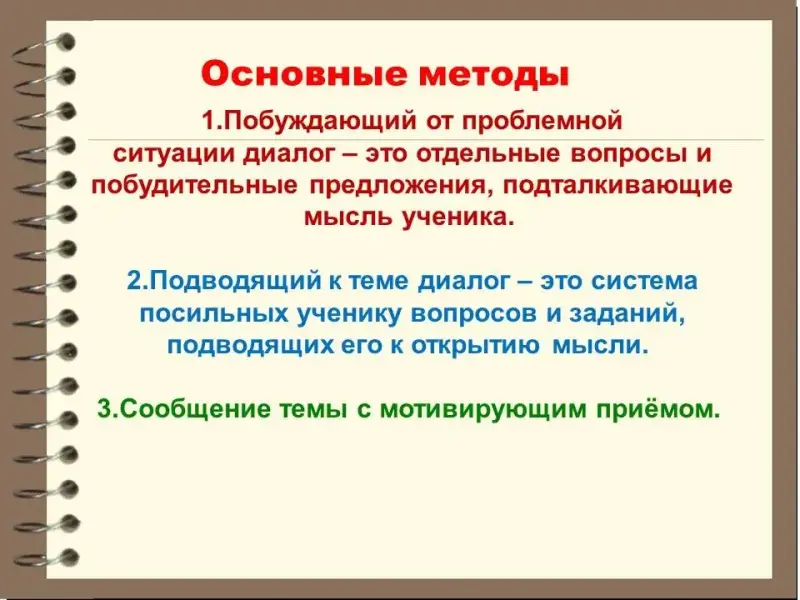 Основные методы

1.Побуждающий от проблемной ситуации диалог – это отдельные вопросы и побудительные предложения, подталкивающие мысль ученика.

2.Подводящий к теме диалог – это система посильных ученику вопросов и заданий, подводящих его к открытию мысли.

3.Сообщение темы с мотивирующим приёмом.